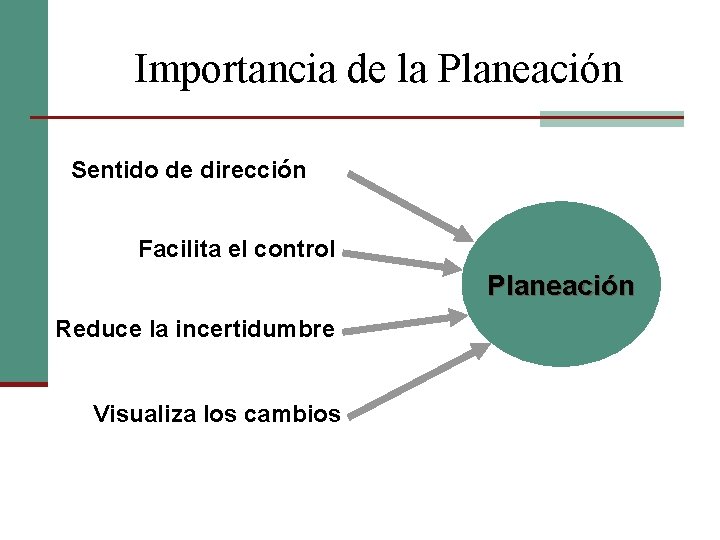 Importancia de la Planeación

Sentido de dirección

Facilita el control

Reduce la incertidumbre

Visualiza los cambios

Planeación